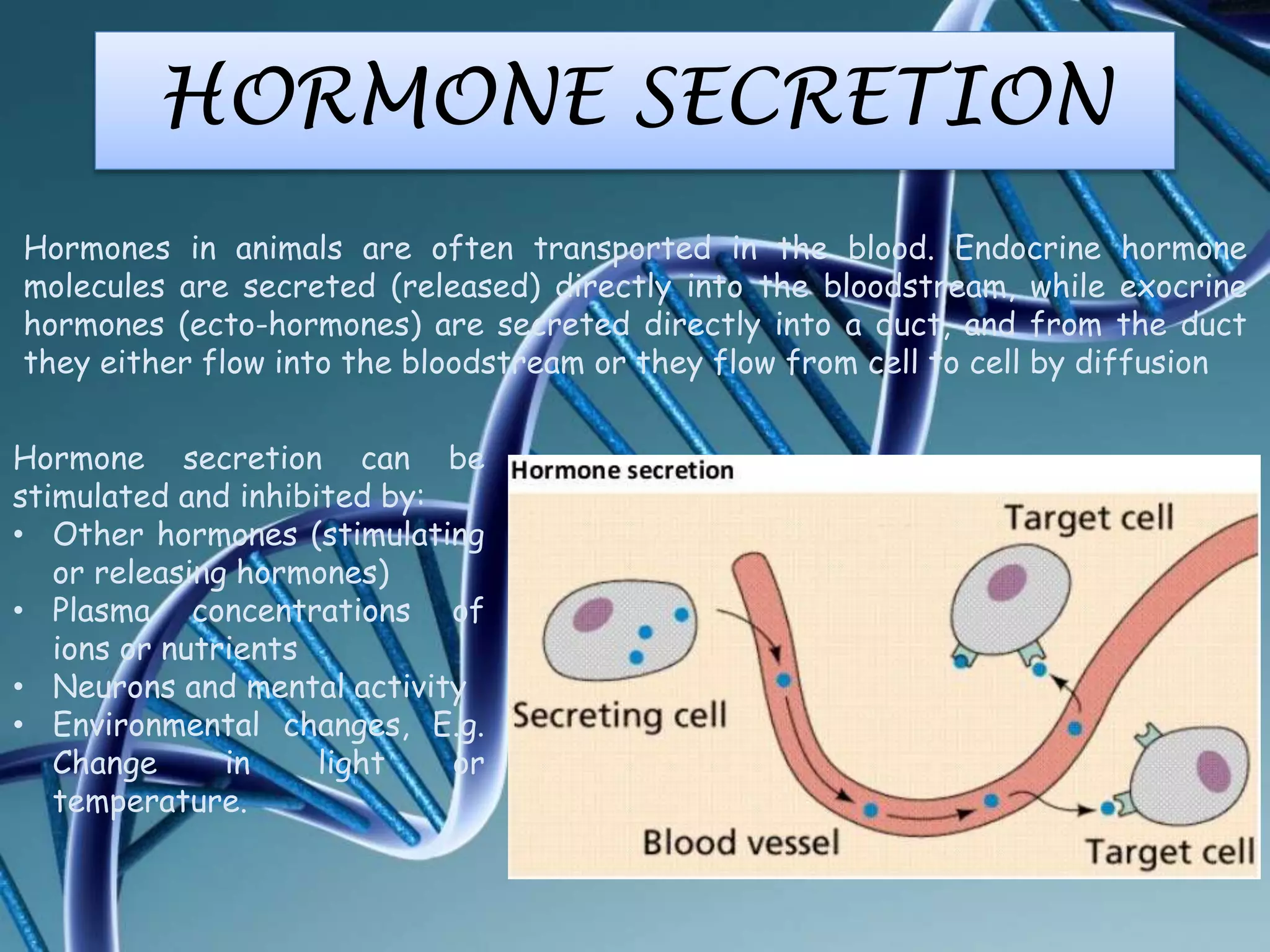 HORMONE SECRETION

Hormones in animals are often transported in the blood. Endocrine hormone molecules are secreted (released) directly into the bloodstream, while exocrine hormones (ecto-hormones) are secreted directly into a duct, and from the duct they either flow into the bloodstream or they flow from cell to cell by diffusion

Hormone secretion can be stimulated and inhibited by:
• Other hormones (stimulating or releasing hormones)
• Plasma concentrations of ions or nutrients
• Neurons and mental activity
• Environmental changes, E.g. Change in light or temperature.

Hormone secretion
Target cell
Secreting cell
Blood vessel
Target cell